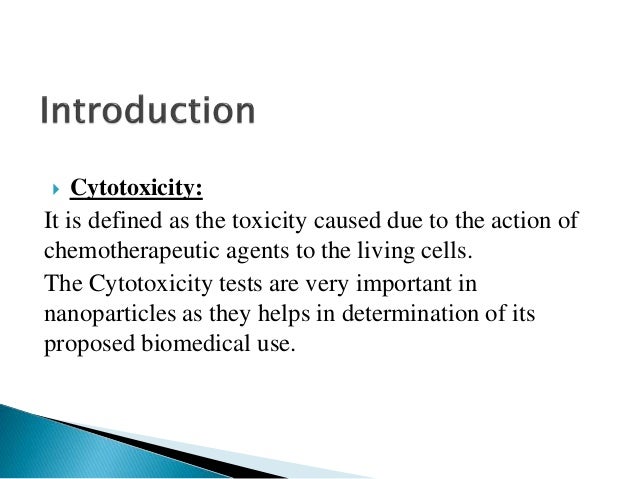 Introduction

Cytotoxicity:

It is defined as the toxicity caused due to the action of chemotherapeutic agents to the living cells.

The Cytotoxicity tests are very important in nanoparticles as they helps in determination of its proposed biomedical use.